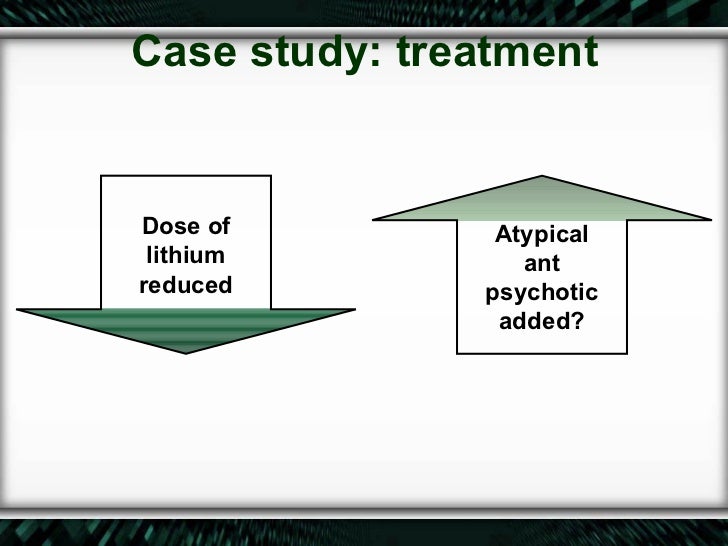 Case study: treatment

Dose of lithium reduced

Atypical ant psychotic added?